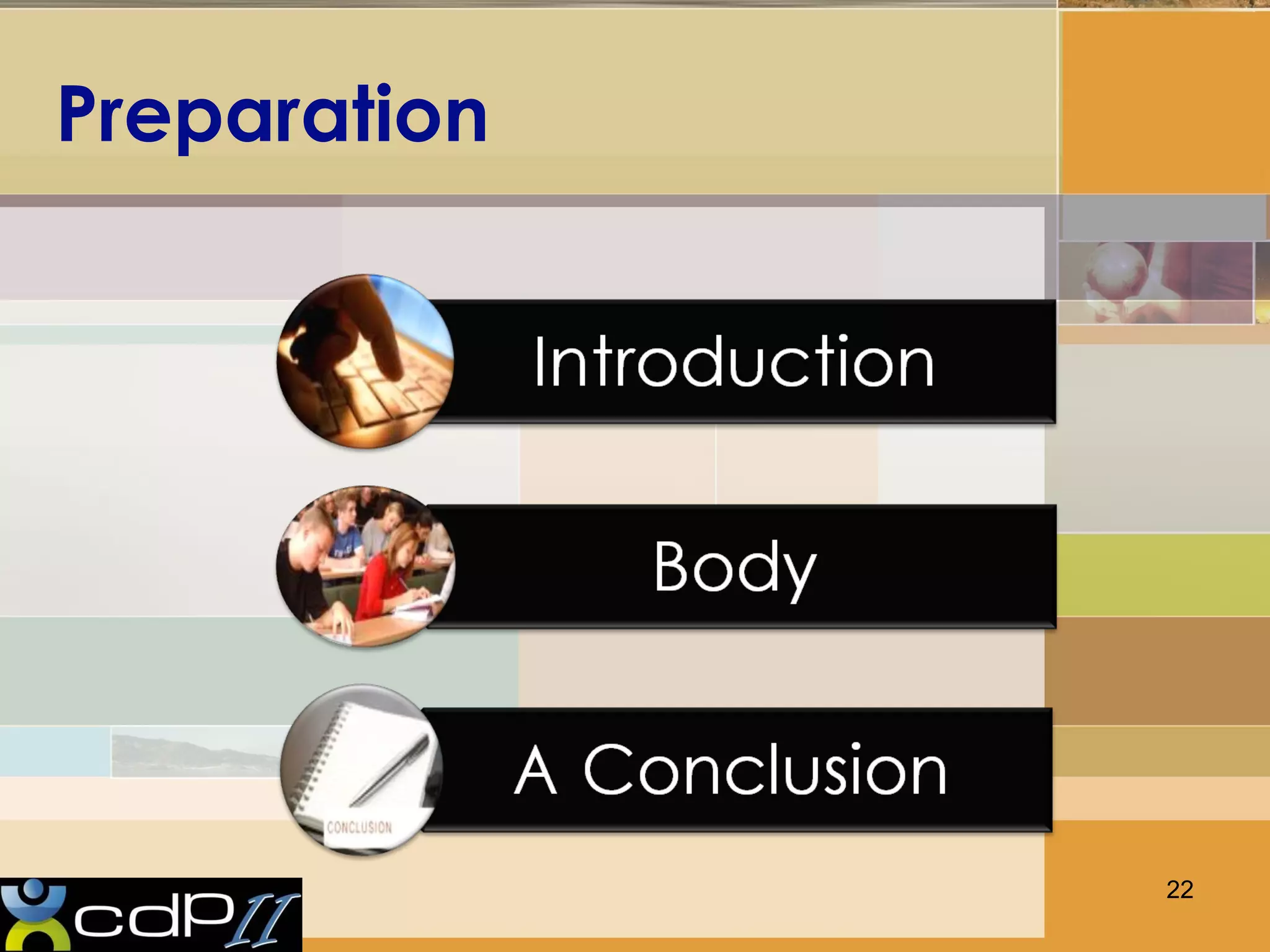 Preparation

Introduction

Body

CONCLUSION

A Conclusion

cdP II

22